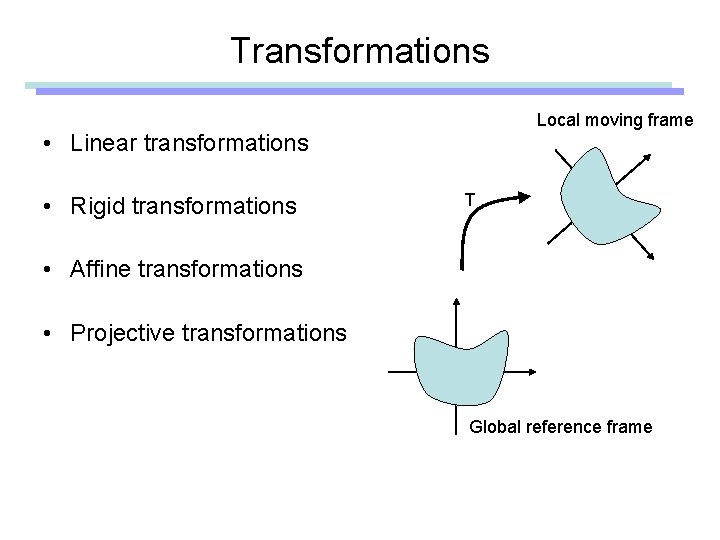 Transformations

• Linear transformations

• Rigid transformations

• Affine transformations

• Projective transformations

Local moving frame

T

Global reference frame